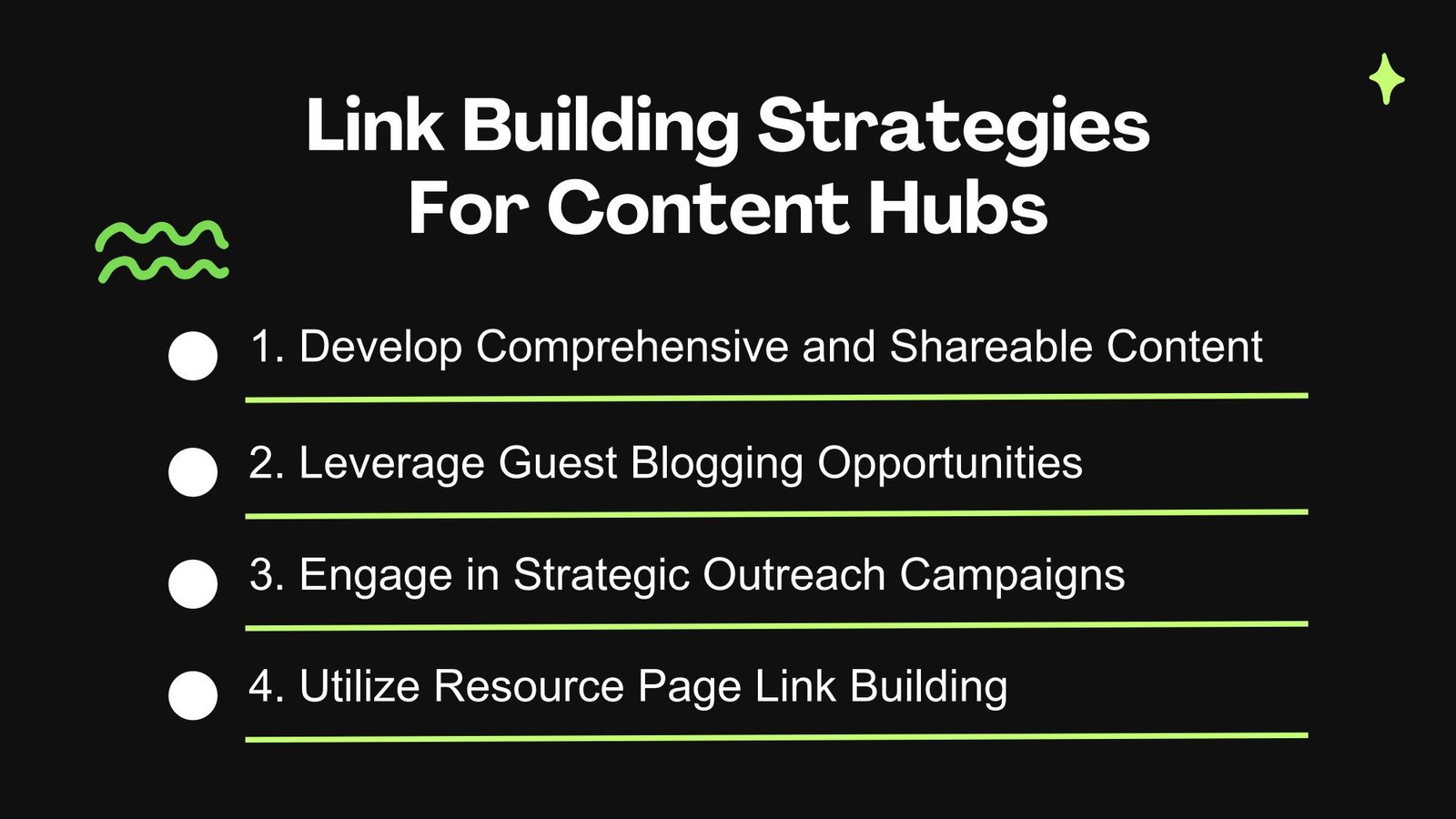 Link Building Strategies For Content Hubs

1. Develop Comprehensive and Shareable Content

2. Leverage Guest Blogging Opportunities

3. Engage in Strategic Outreach Campaigns

4. Utilize Resource Page Link Building